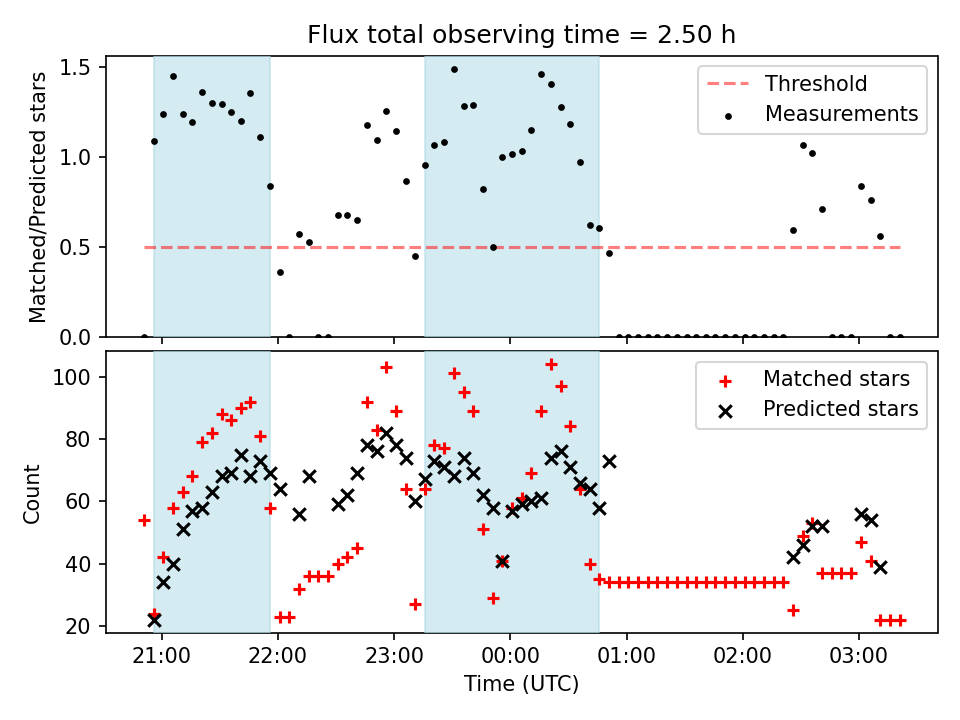 Flux total observing time = 2.50 h

Matched/Predicted stars

1.5
1.0
0.5
0.0

Threshold
Measurements

Count

100
80
60
40
20

Matched stars
Predicted stars

21:00 22:00 23:00 00:00 01:00 02:00 03:00

Time (UTC)